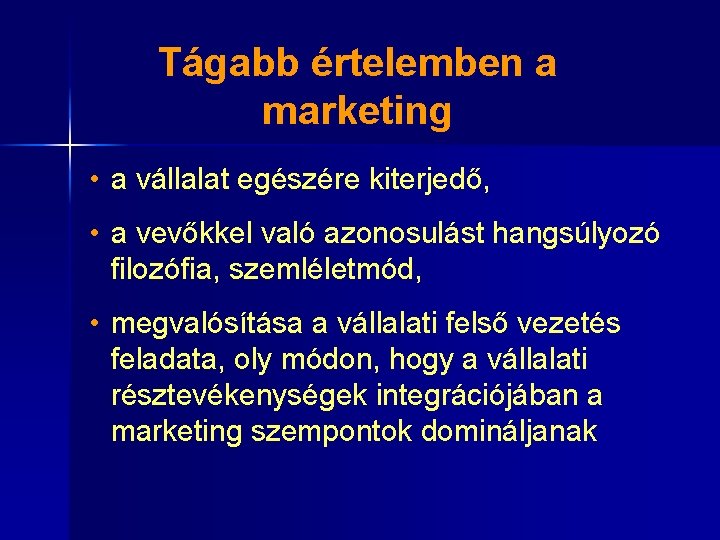 Tágabb értelemben a marketing

• a vállalat egészére kiterjedő,

• a vevőkkel való azonosulást hangsúlyozó filozófia, szemléletmód,

• megvalósítása a vállalati felső vezetés feladata, oly módon, hogy a vállalati résztevékenységek integrációjában a marketing szempontok domináljanak